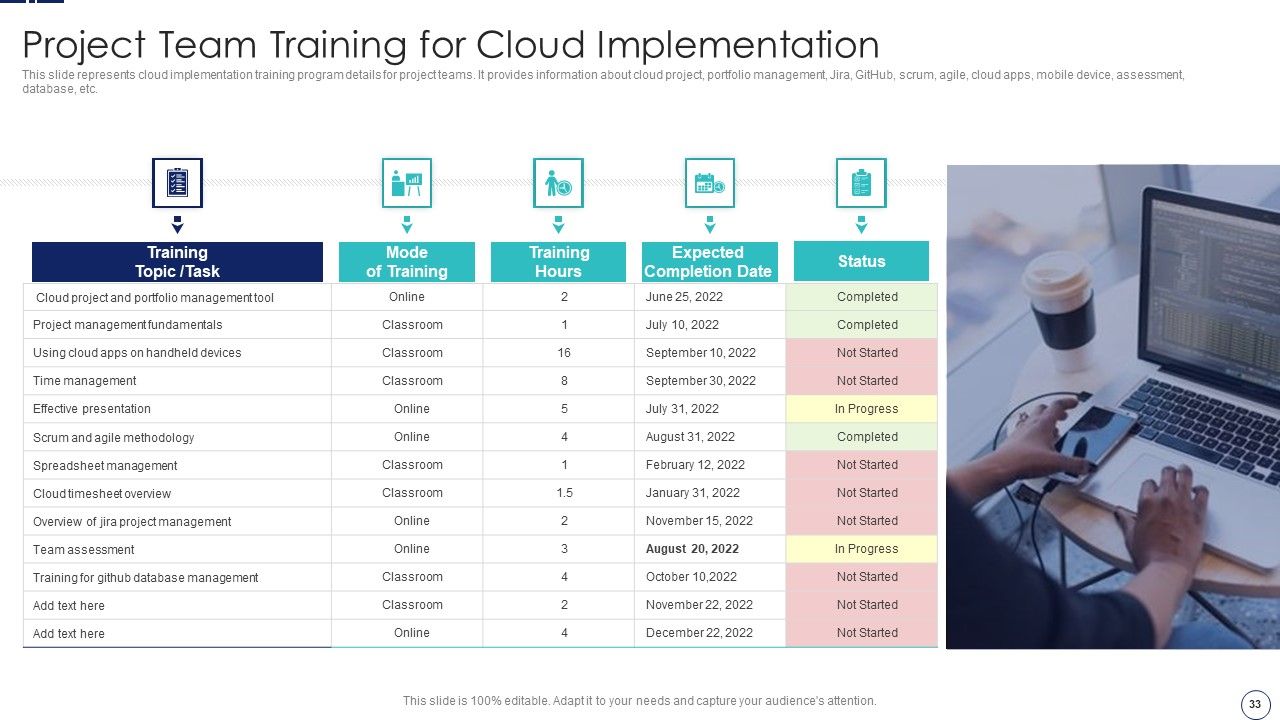 Project Team Training for Cloud Implementation

This slide represents cloud implementation training program details for project teams. It provides information about cloud project, portfolio management, Jira, GitHub, scrum, agile, cloud apps, mobile device, assessment, database, etc.

| Training Topic /Task | Mode of Training | Training Hours | Expected Completion Date | Status |
|---|---|---|---|---|
| Cloud project and portfolio management tool | Online | 2 | June 25, 2022 | Completed |
| Project management fundamentals | Classroom | 1 | July 10, 2022 | Completed |
| Using cloud apps on handheld devices | Classroom | 16 | September 10, 2022 | Not Started |
| Time management | Classroom | 8 | September 30, 2022 | Not Started |
| Effective presentation | Online | 5 | July 31, 2022 | In Progress |
| Scrum and agile methodology | Online | 4 | August 31, 2022 | Completed |
| Spreadsheet management | Classroom | 1 | February 12, 2022 | Not Started |
| Cloud timesheet overview | Classroom | 1.5 | January 31, 2022 | Not Started |
| Overview of jira project management | Online | 2 | November 15, 2022 | Not Started |
| Team assessment | Online | 3 | August 20, 2022 | In Progress |
| Training for github database management | Classroom | 4 | October 10,2022 | Not Started |
| Add text here | Classroom | 2 | November 22, 2022 | Not Started |
| Add text here | Online | 4 | December 22, 2022 | Not Started |

This slide is 100% editable. Adapt it to your needs and capture your audience's attention.

33